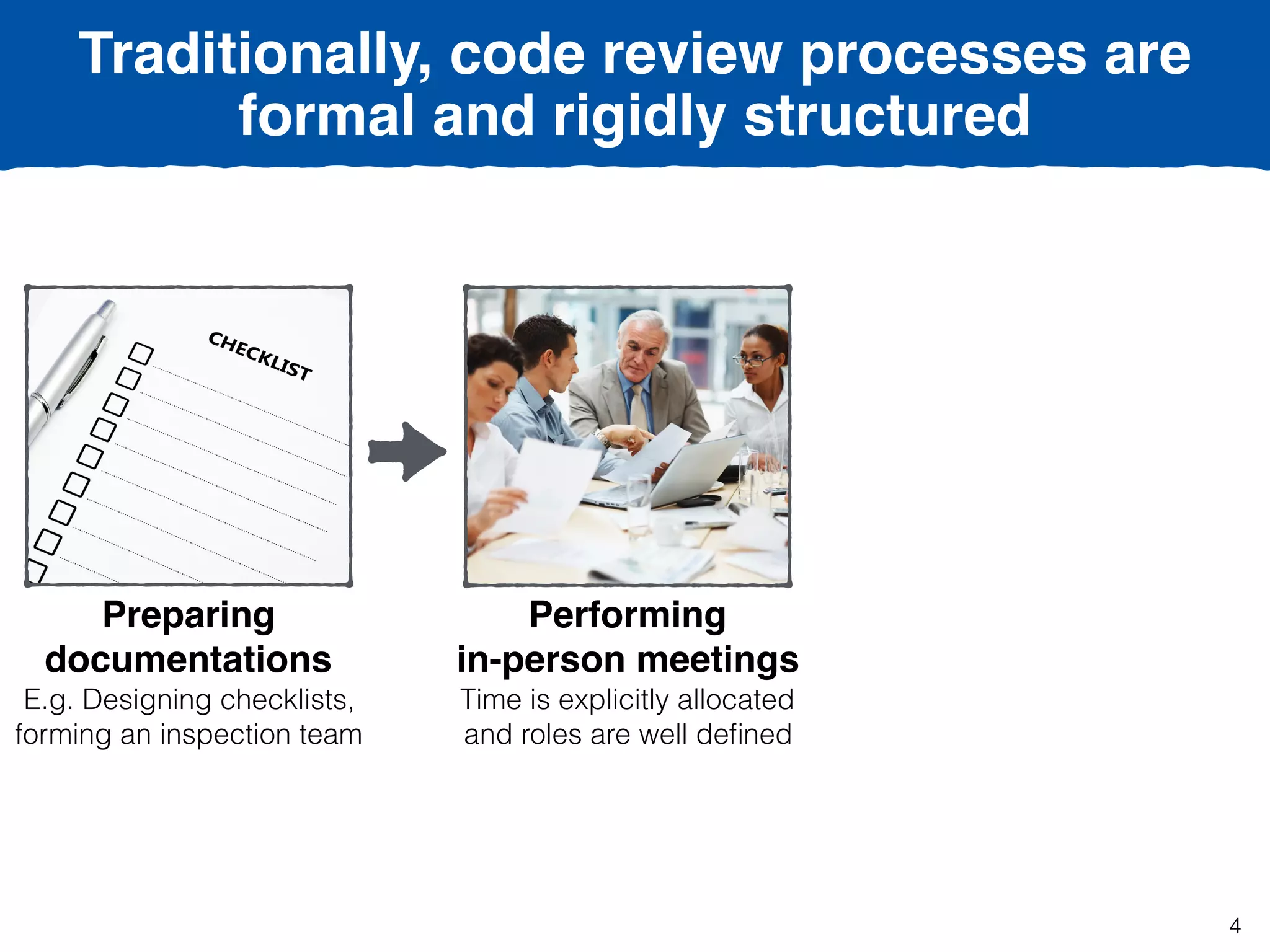 Traditionally, code review processes are formal and rigidly structured

CHECKLIST

Preparing documentations
E.g. Designing checklists, forming an inspection team

Performing in-person meetings
Time is explicitly allocated and roles are well defined

4